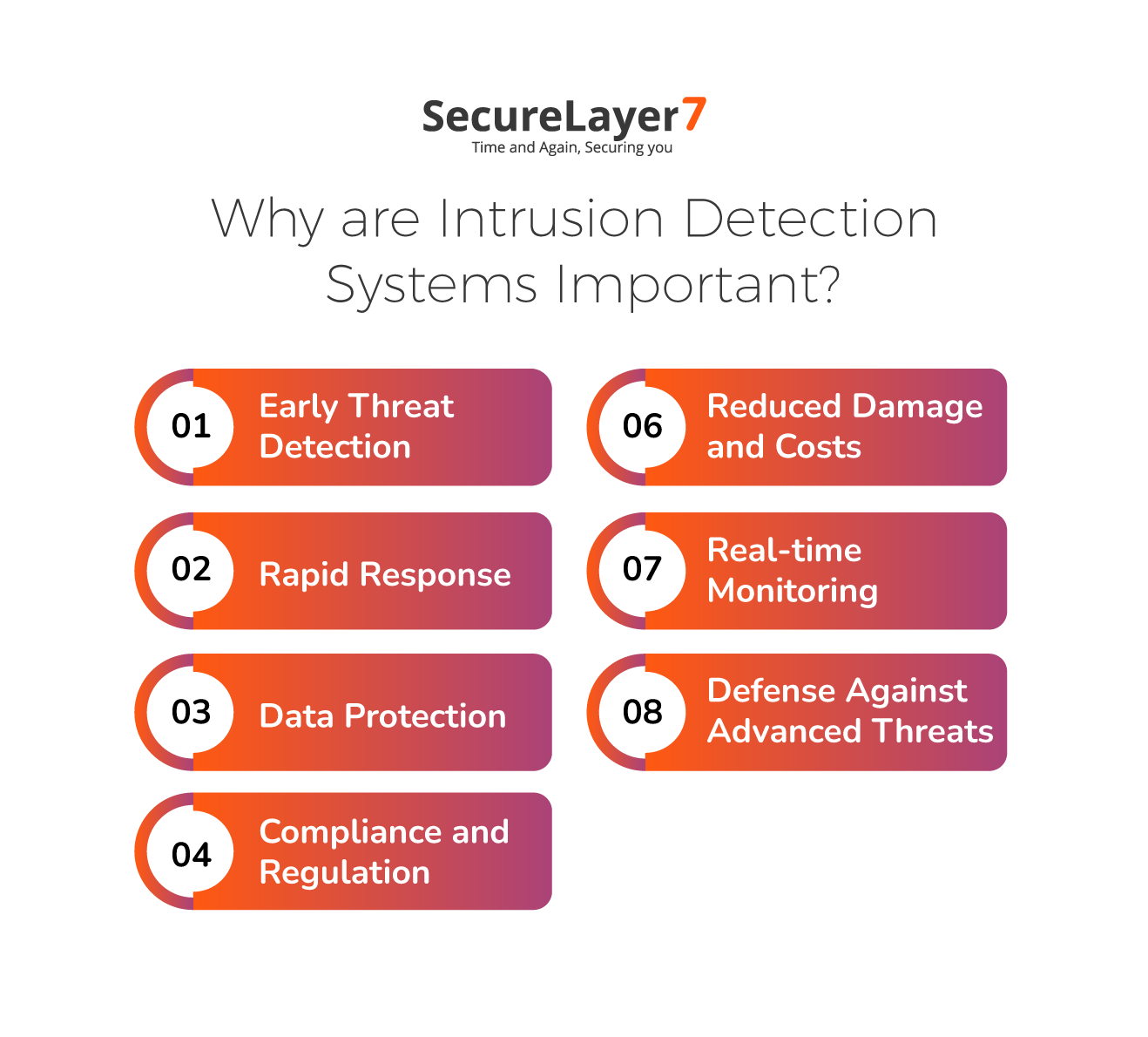 SecureLayer7
Time and Again, Securing you

Why are Intrusion Detection Systems Important?

01 Early Threat Detection

02 Rapid Response

03 Data Protection

04 Compliance and Regulation

06 Reduced Damage and Costs

07 Real-time Monitoring

08 Defense Against Advanced Threats